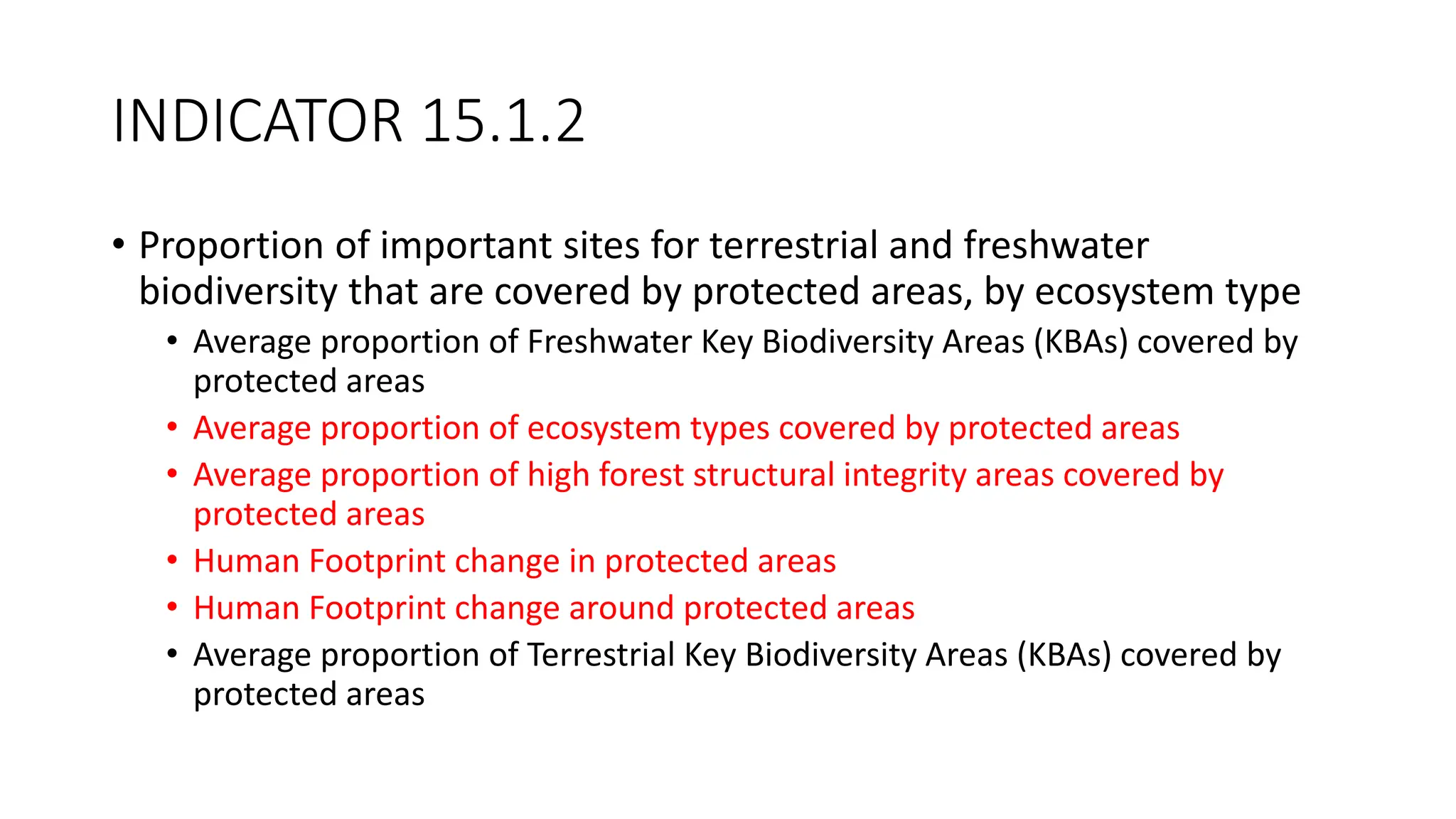 INDICATOR 15.1.2

• Proportion of important sites for terrestrial and freshwater biodiversity that are covered by protected areas, by ecosystem type
  • Average proportion of Freshwater Key Biodiversity Areas (KBAs) covered by protected areas
  • Average proportion of ecosystem types covered by protected areas
  • Average proportion of high forest structural integrity areas covered by protected areas
  • Human Footprint change in protected areas
  • Human Footprint change around protected areas
  • Average proportion of Terrestrial Key Biodiversity Areas (KBAs) covered by protected areas